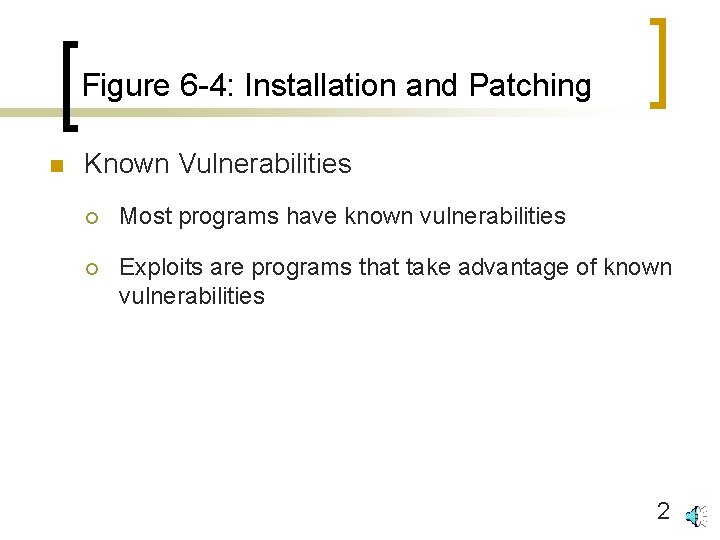 Figure 6-4: Installation and Patching

Known Vulnerabilities

Most programs have known vulnerabilities

Exploits are programs that take advantage of known vulnerabilities

2